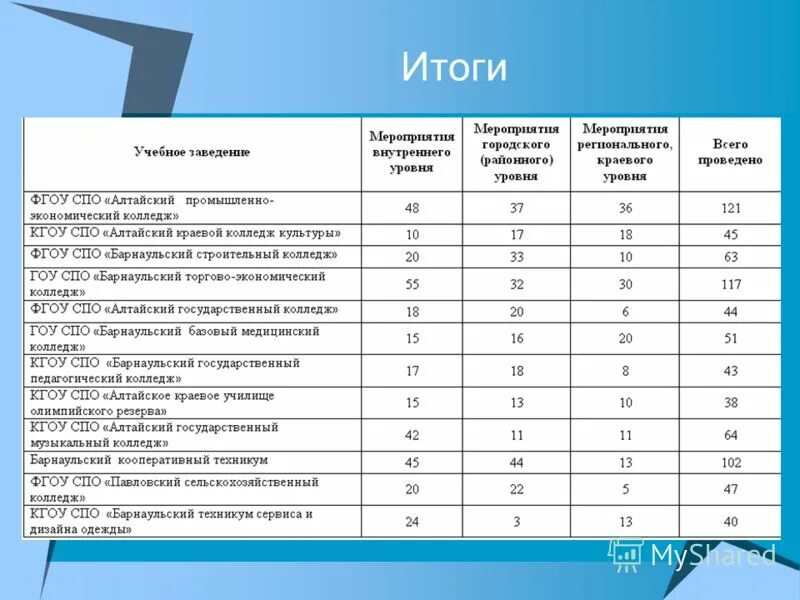 Итоги

| Учебное заведение | Мероприятия внутреннего уровня | Мероприятия городского (районного) уровня | Мероприятия регионального, краевого уровня | Всего проведено |
|---|---|---|---|---|
| ФГОУ СПО «Алтайский промышленно-экономический колледж» | 48 | 37 | 36 | 121 |
| КГОУ СПО «Алтайский краевой колледж культуры» | 10 | 17 | 18 | 45 |
| ФГОУ СПО «Барнаульский строительный колледж» | 20 | 33 | 10 | 63 |
| ГОУ СПО «Барнаульский торгово-экономический колледж» | 55 | 32 | 30 | 117 |
| ФГОУ СПО «Алтайский государственный колледж» | 18 | 20 | 6 | 44 |
| ГОУ СПО «Барнаульский базовый медицинский колледж» | 15 | 16 | 20 | 51 |
| КГОУ СПО «Барнаульский государственный педагогический колледж» | 17 | 18 | 8 | 43 |
| КГОУ СПО «Алтайское краевое училище олимпийского резерва» | 15 | 13 | 10 | 38 |
| КГОУ СПО «Алтайский государственный музыкальный колледж» | 42 | 11 | 11 | 64 |
| Барнаульский кооперативный техникум | 45 | 44 | 13 | 102 |
| ФГОУ СПО «Павловский сельскохозяйственный колледж» | 20 | 22 | 5 | 47 |
| КГОУ СПО «Барнаульский техникум сервиса и дизайна одежды» | 24 | 3 | 13 | 40 |

MyShared